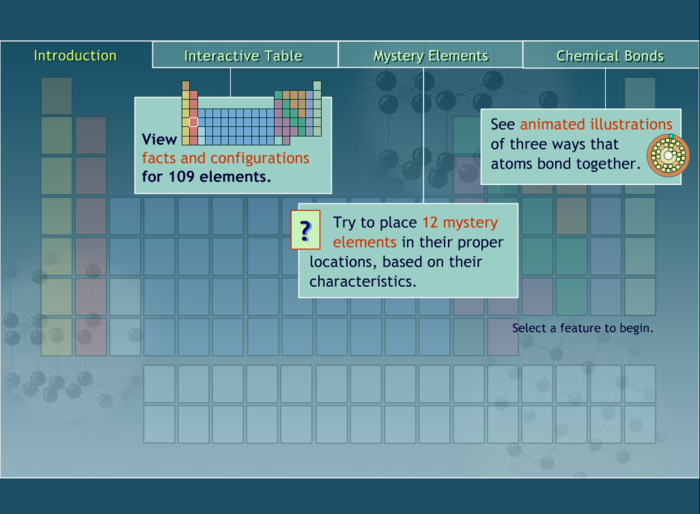 Introduction
Interactive Table
Mystery Elements
Chemical Bonds

View facts and configurations for 109 elements.

See animated illustrations of three ways that atoms bond together.

?

Try to place 12 mystery elements in their proper locations, based on their characteristics.

Select a feature to begin.